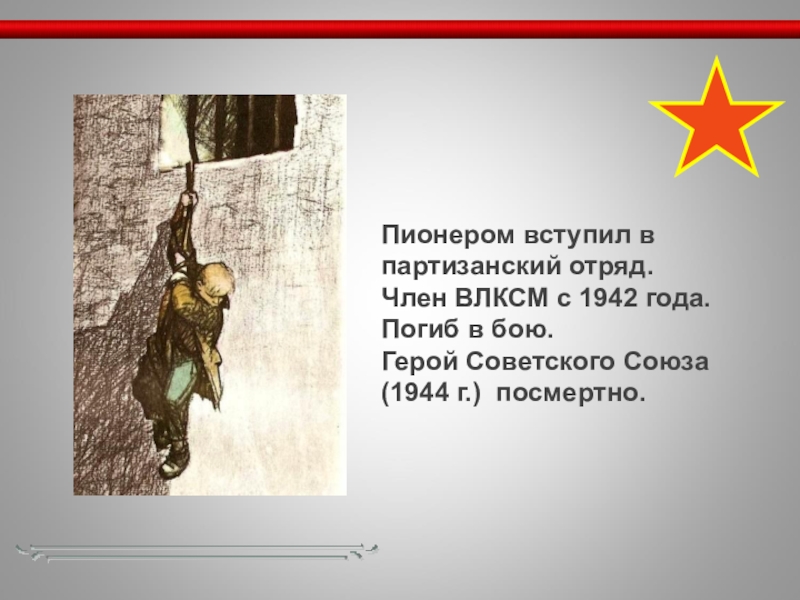 Пионером вступил в партизанский отряд.
Член ВЛКСМ с 1942 года.
Погиб в бою.
Герой Советского Союза (1944 г.)  посмертно.